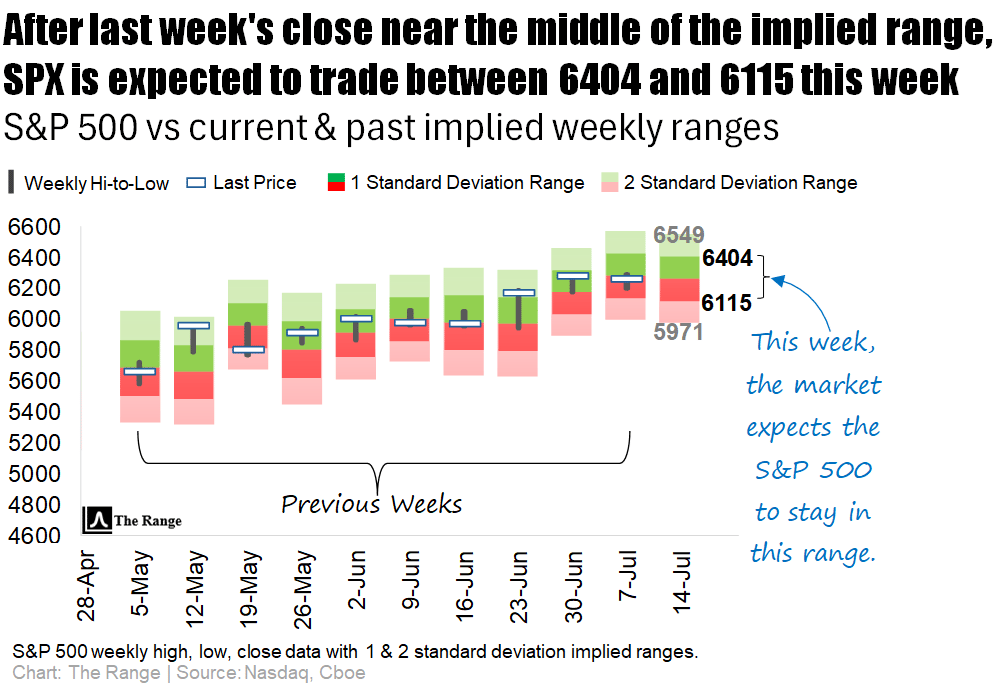 After last week's close near the middle of the implied range, SPX is expected to trade between 6404 and 6115 this week

S&P 500 vs current & past implied weekly ranges

Weekly Hi-to-Low   Last Price   1 Standard Deviation Range   2 Standard Deviation Range

6600
6400
6200
6000
5800
5600
5400
5200
5000
4800
4600

6549
6404
6115
5971

This week, the market expects the S&P 500 to stay in this range.

Previous Weeks

The Range

28-Apr
5-May
12-May
19-May
26-May
2-Jun
9-Jun
16-Jun
23-Jun
30-Jun
7-Jul
14-Jul

S&P 500 weekly high, low, close data with 1 & 2 standard deviation implied ranges.
Chart: The Range | Source: Nasdaq, Cboe